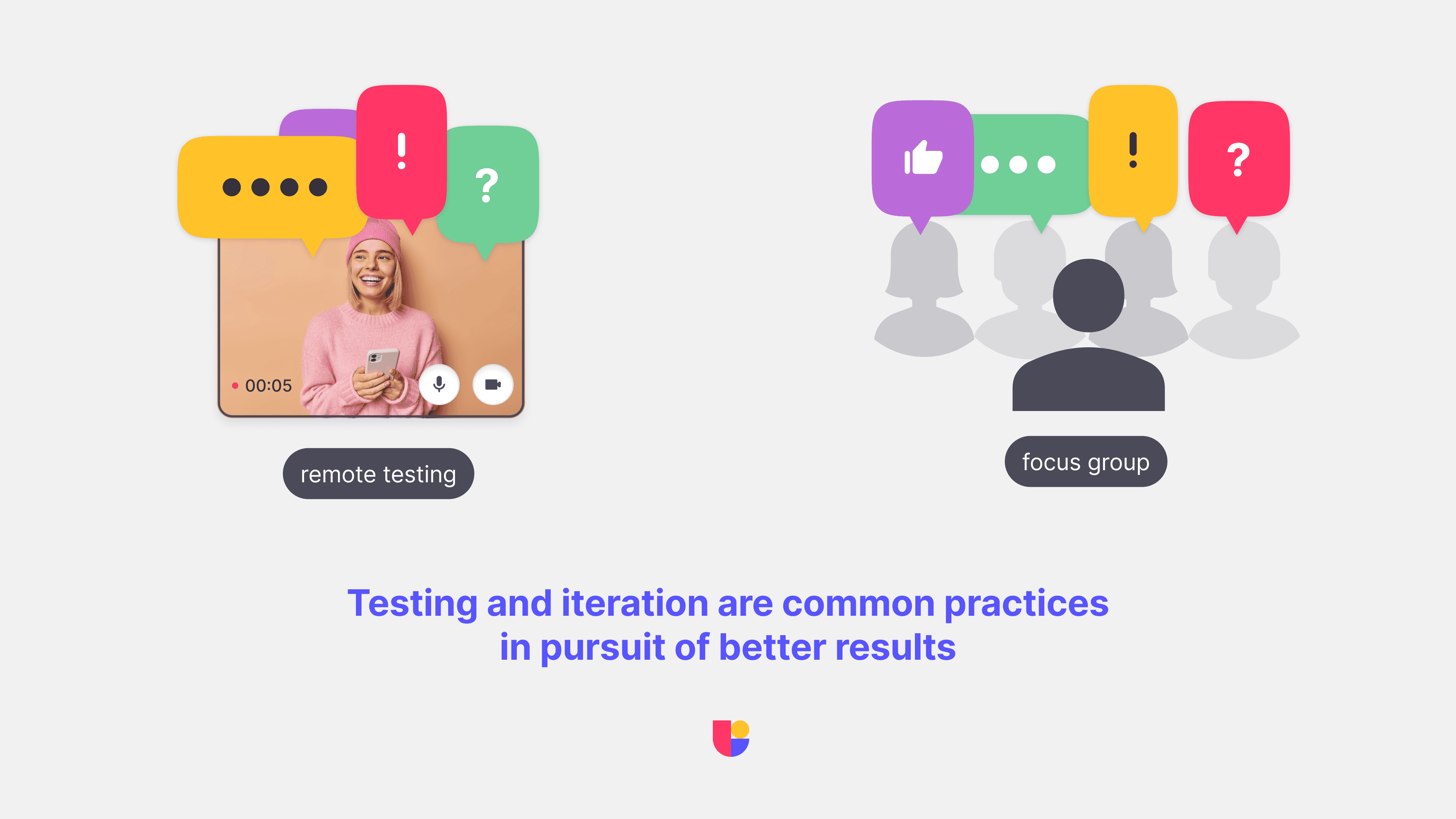 !

?

00:05

remote testing

!

?

focus group

Testing and iteration are common practices in pursuit of better results